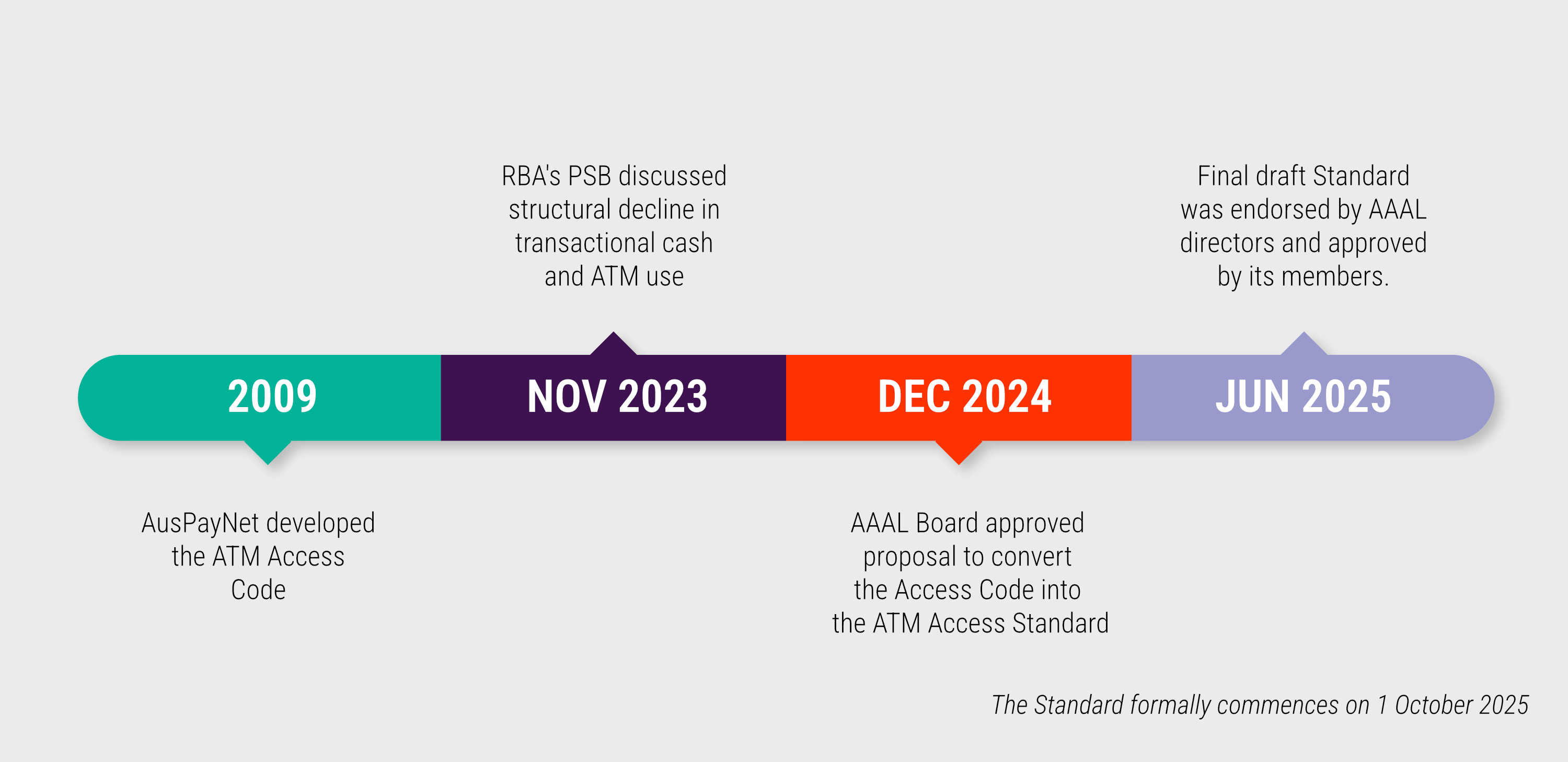 RBA's PSB discussed structural decline in transactional cash and ATM use

Final draft Standard was endorsed by AAAL directors and approved by its members.

2009

NOV 2023

DEC 2024

JUN 2025

AusPayNet developed the ATM Access Code

AAAL Board approved proposal to convert the Access Code into the ATM Access Standard

The Standard formally commences on 1 October 2025